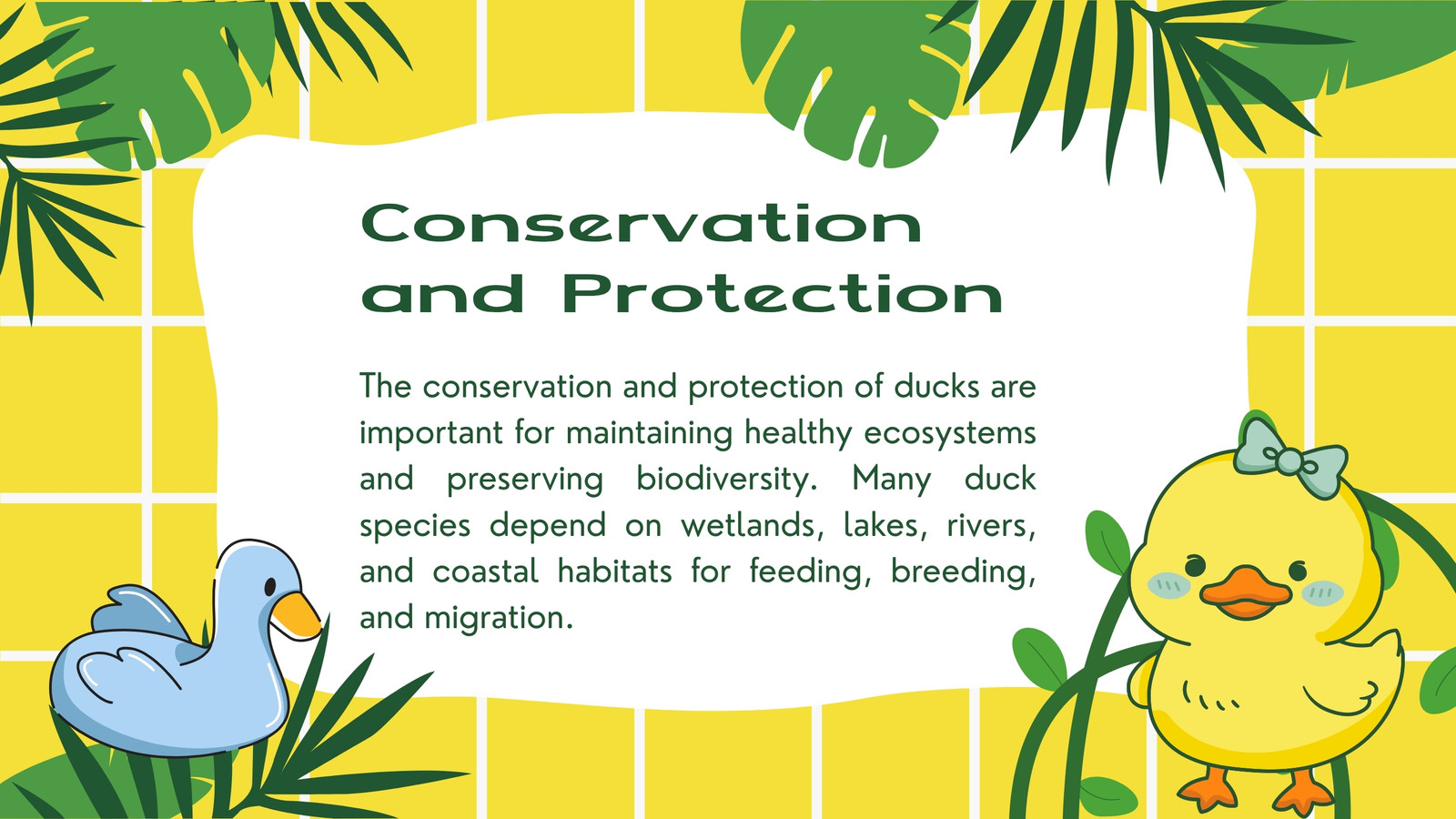 Conservation and Protection

The conservation and protection of ducks are important for maintaining healthy ecosystems and preserving biodiversity. Many duck species depend on wetlands, lakes, rivers, and coastal habitats for feeding, breeding, and migration.